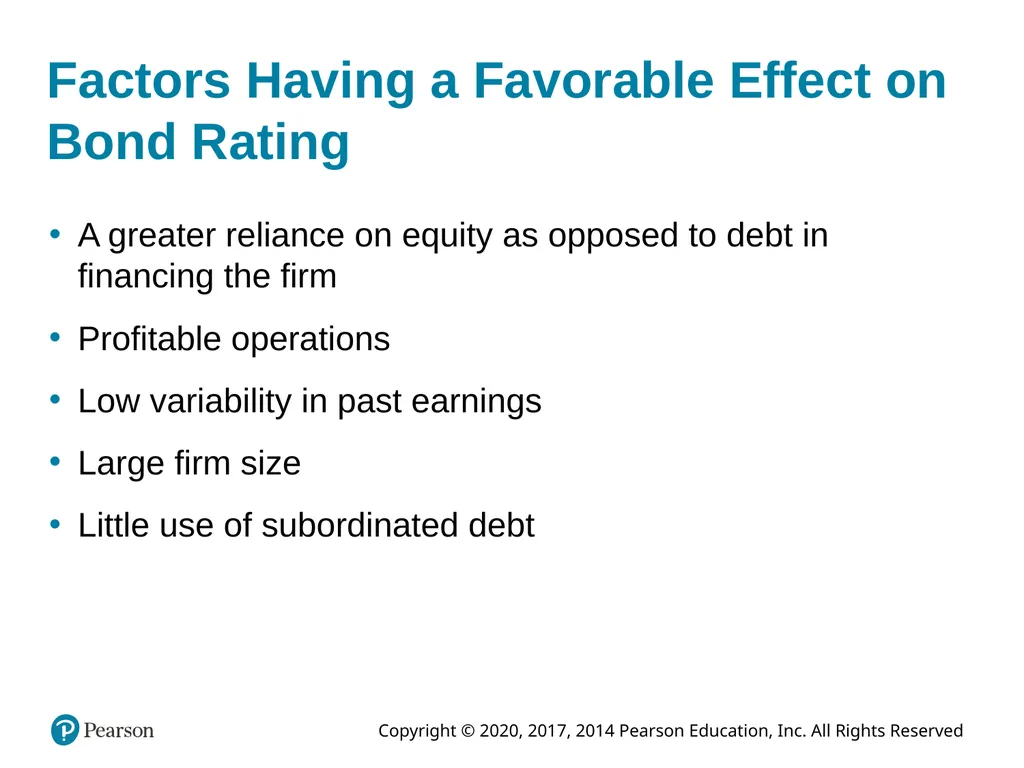 Factors Having a Favorable Effect on Bond Rating

• A greater reliance on equity as opposed to debt in financing the firm

• Profitable operations

• Low variability in past earnings

• Large firm size

• Little use of subordinated debt

Pearson

Copyright © 2020, 2017, 2014 Pearson Education, Inc. All Rights Reserved